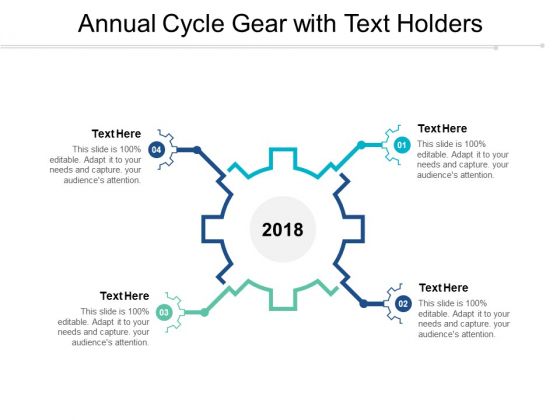 Annual Cycle Gear with Text Holders

Text Here
This slide is 100% editable. Adapt it to your needs and capture. your audience's attention.

04

Text Here
This slide is 100% editable. Adapt it to your needs and capture. your audience's attention.

01

2018

Text Here
This slide is 100% editable. Adapt it to your needs and capture. your audience's attention.

03

Text Here
This slide is 100% editable. Adapt it to your needs and capture. your audience's attention.

02